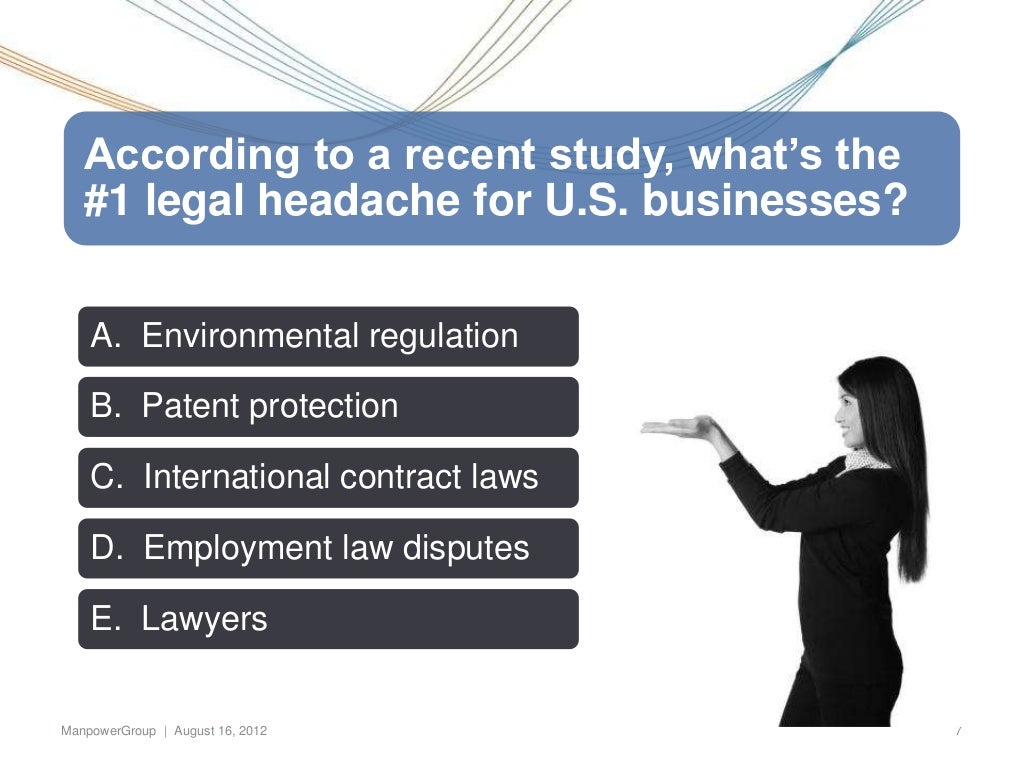 According to a recent study, what's the #1 legal headache for U.S. businesses?

A. Environmental regulation

B. Patent protection

C. International contract laws

D. Employment law disputes

E. Lawyers

ManpowerGroup | August 16, 2012

7